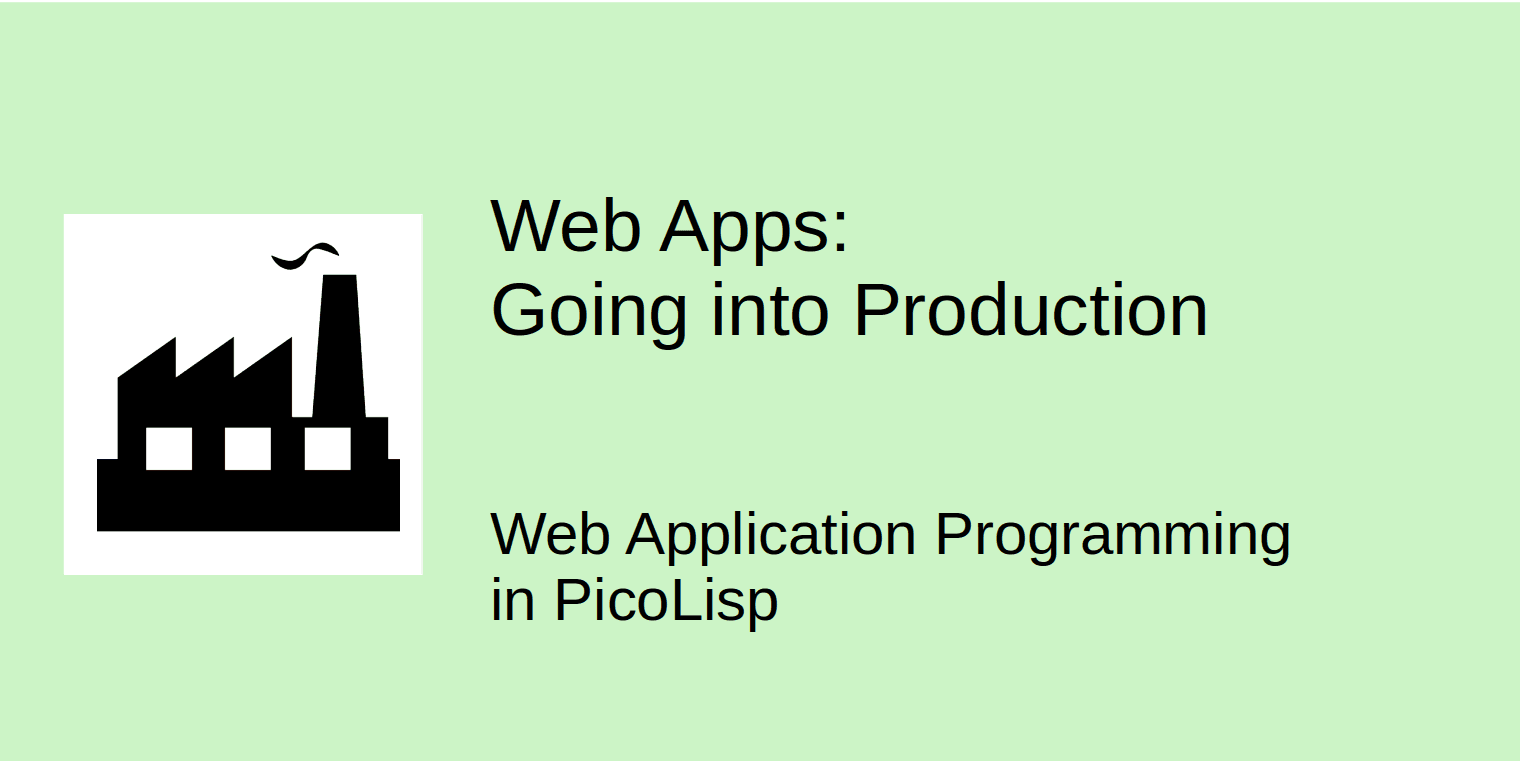 Web Apps:
Going into Production

Web Application Programming
in PicoLisp